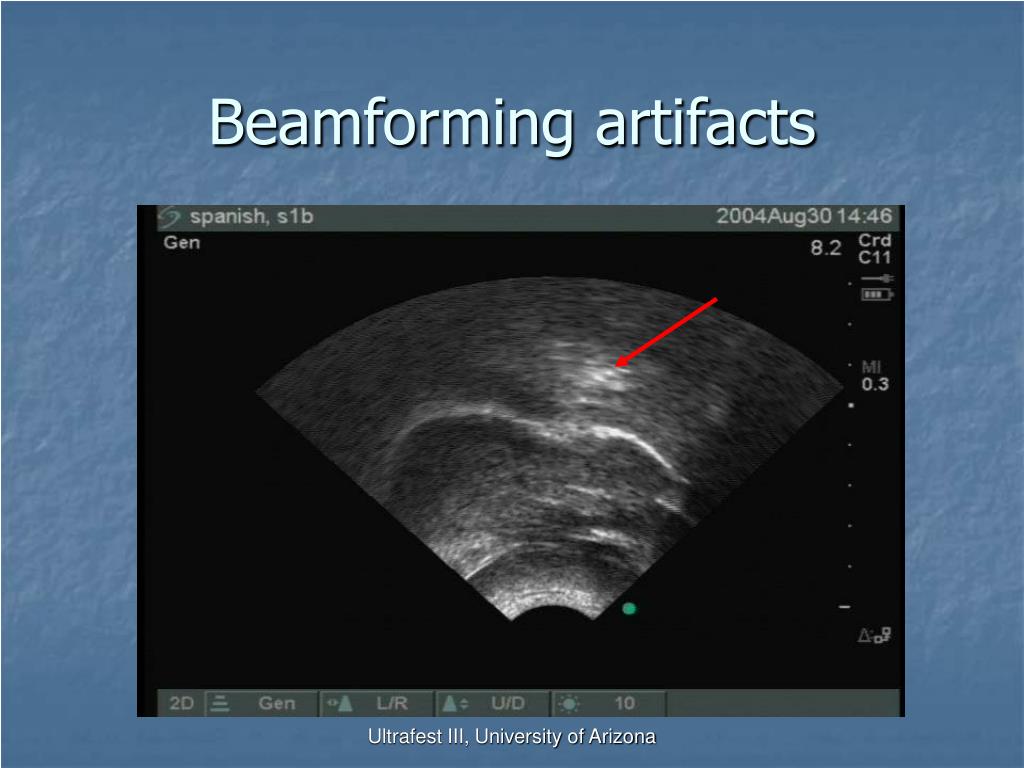 Beamforming artifacts

spanish, s1b

2004Aug30 14:46

Gen

8.2

Crd
C11

MI
0.3

2D Gen L/R U/D 10

Ultrafest III, University of Arizona